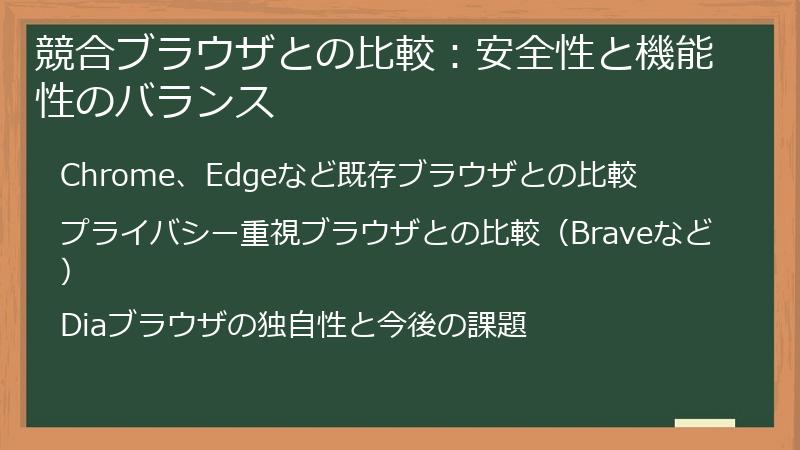 競合ブラウザとの比較：安全性と機能性のバランス

Chrome、Edgeなど既存ブラウザとの比較

プライバシー重視ブラウザとの比較（Braveなど）

Diaブラウザの独自性と今後の課題